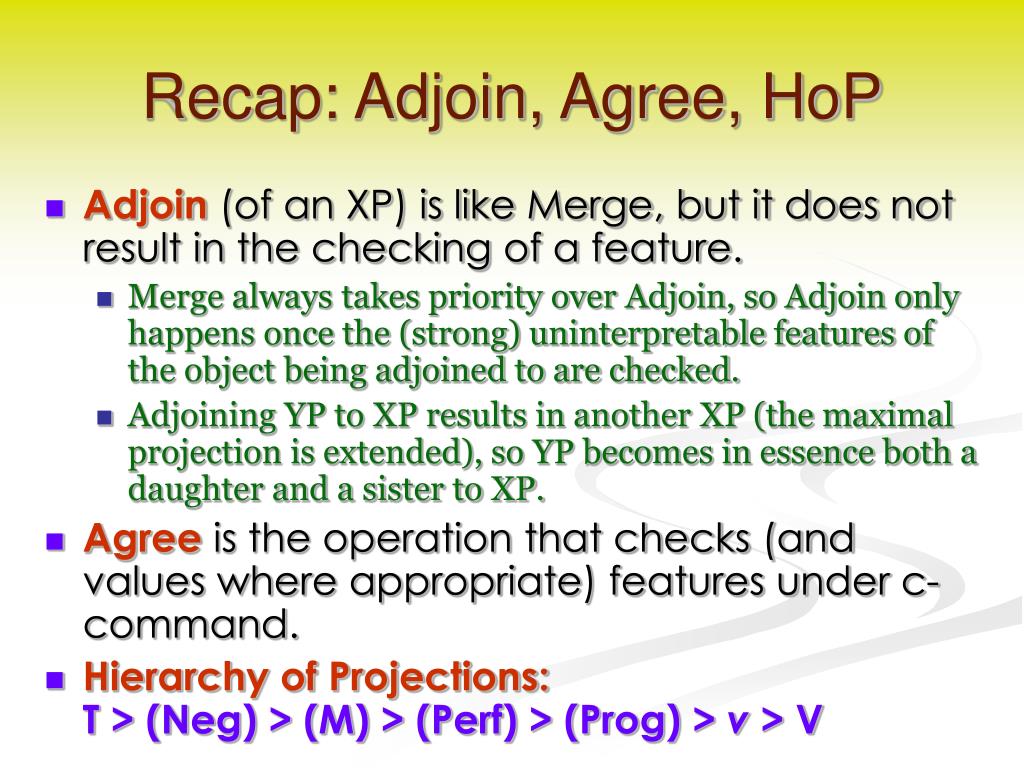 Recap: Adjoin, Agree, HoP

Adjoin (of an XP) is like Merge, but it does not result in the checking of a feature.

Merge always takes priority over Adjoin, so Adjoin only happens once the (strong) uninterpretable features of the object being adjoined to are checked.

Adjoining YP to XP results in another XP (the maximal projection is extended), so YP becomes in essence both a daughter and a sister to XP.

Agree is the operation that checks (and values where appropriate) features under c-command.

Hierarchy of Projections:
T > (Neg) > (M) > (Perf) > (Prog) > v > V